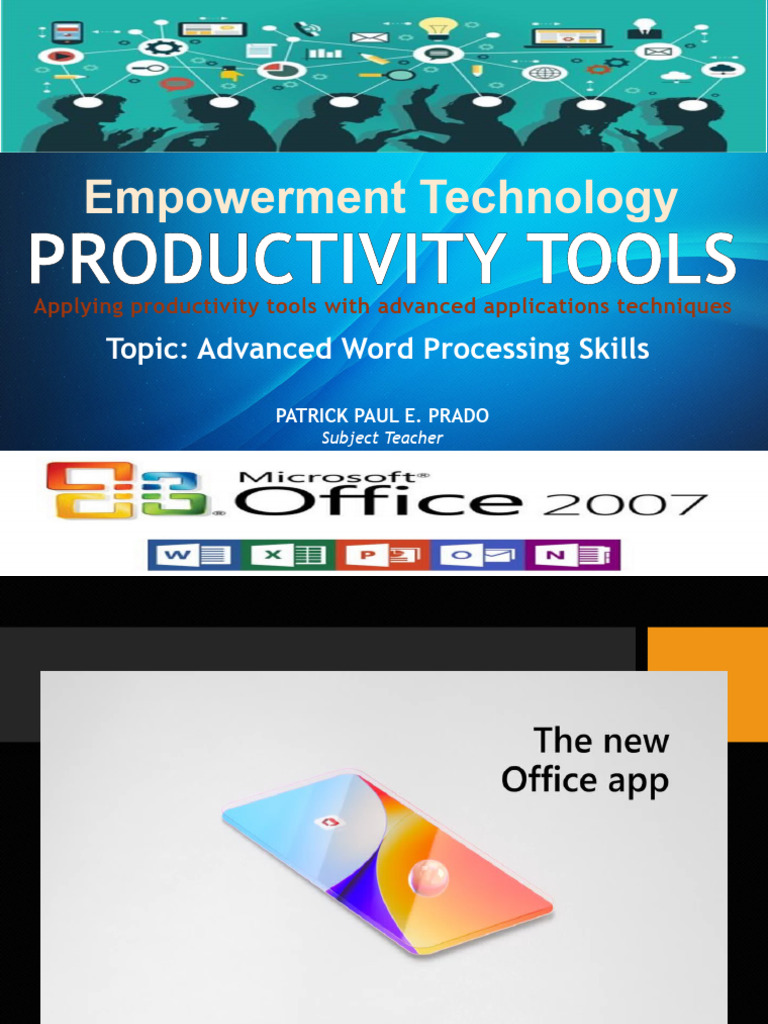 Empowerment Technology
PRODUCTIVITY TOOLS
Applying productivity tools with advanced applications techniques
Topic: Advanced Word Processing Skills
PATRICK PAUL E. PRADO
Subject Teacher

Microsoft® Office 2007

W X P O N

The new Office app